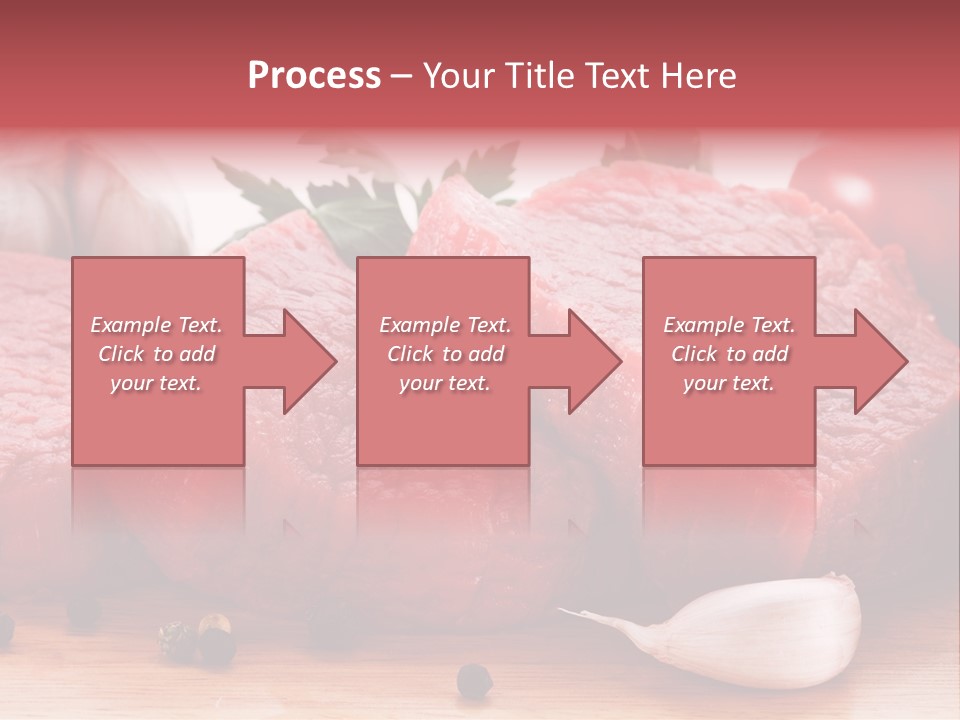 Process – Your Title Text Here

Example Text. Click to add your text.

Example Text. Click to add your text.

Example Text. Click to add your text.